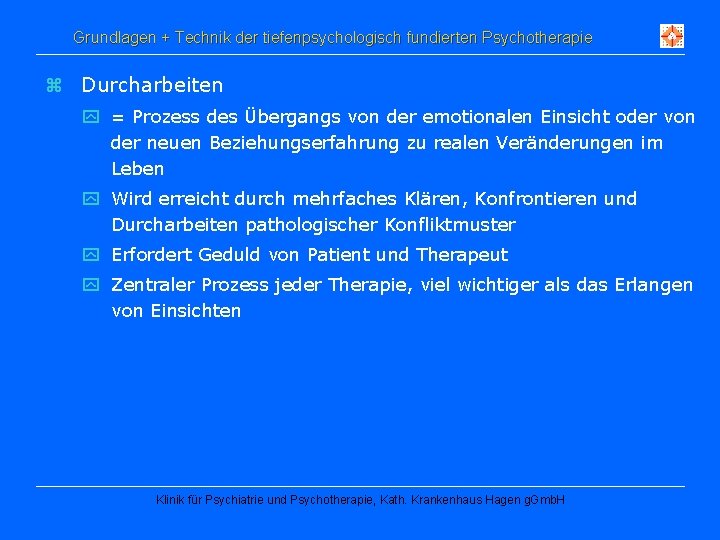 Grundlagen + Technik der tiefenpsychologisch fundierten Psychotherapie

Durcharbeiten

= Prozess des Übergangs von der emotionalen Einsicht oder von der neuen Beziehungserfahrung zu realen Veränderungen im Leben

Wird erreicht durch mehrfaches Klären, Konfrontieren und Durcharbeiten pathologischer Konfliktmuster

Erfordert Geduld von Patient und Therapeut

Zentraler Prozess jeder Therapie, viel wichtiger als das Erlangen von Einsichten

Klinik für Psychiatrie und Psychotherapie, Kath. Krankenhaus Hagen gGmbH